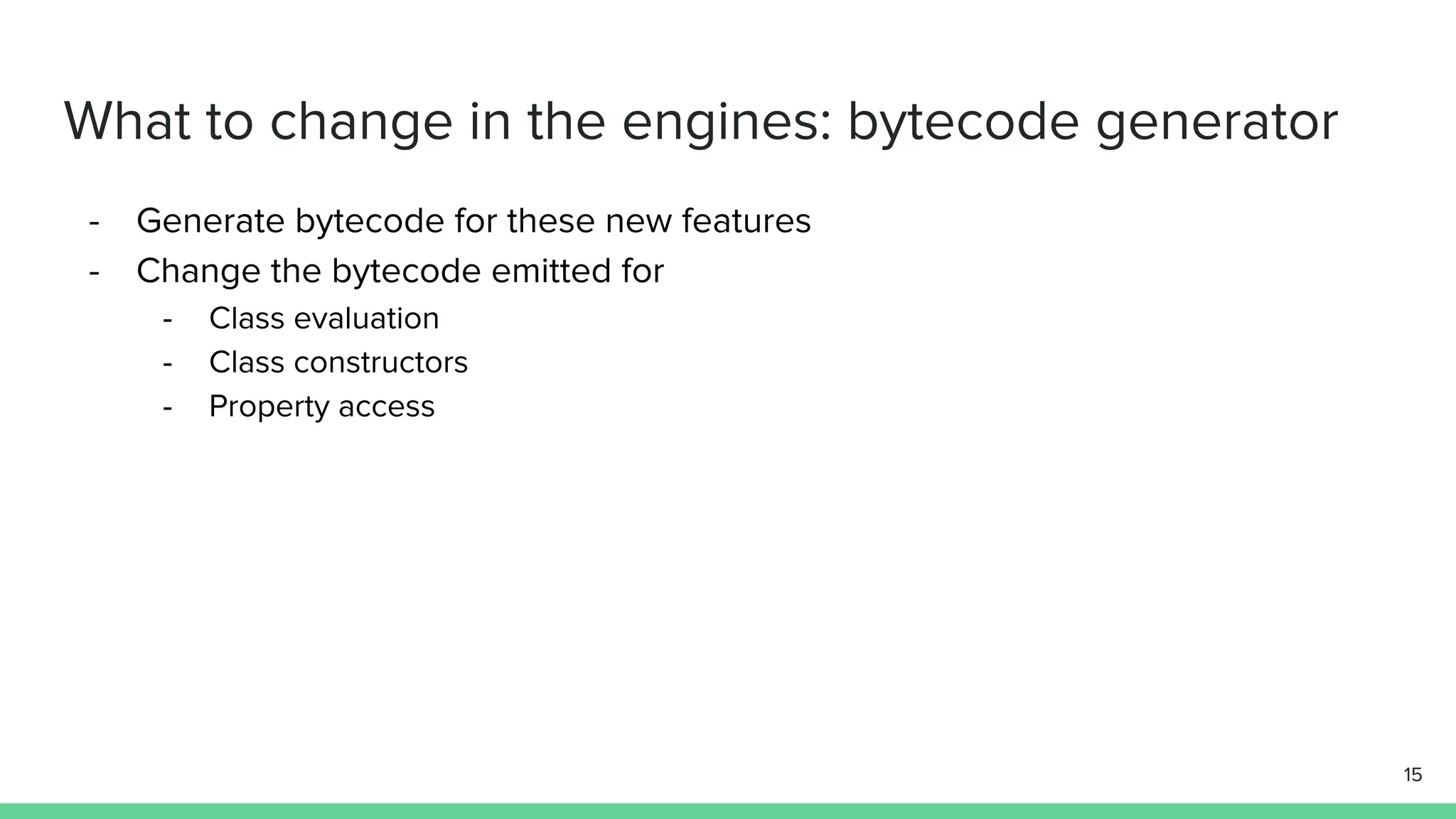 What to change in the engines: bytecode generator

- Generate bytecode for these new features
- Change the bytecode emitted for
  - Class evaluation
  - Class constructors
  - Property access

15